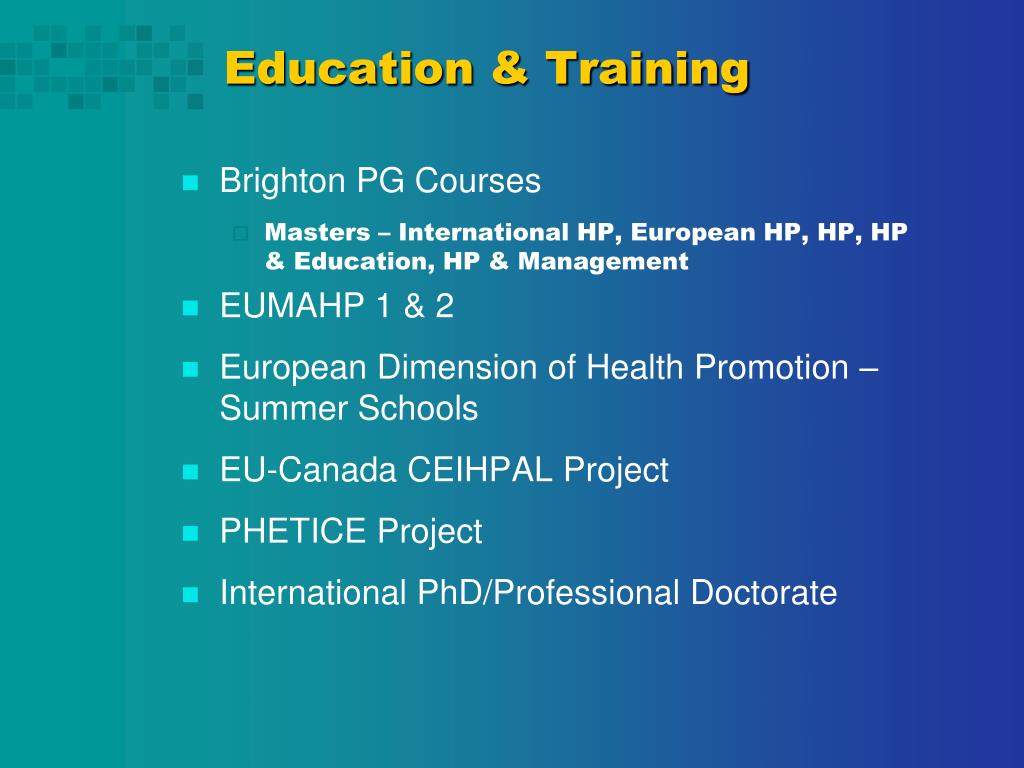 Education & Training

Brighton PG Courses

Masters – International HP, European HP, HP, HP & Education, HP & Management

EUMAHP 1 & 2

European Dimension of Health Promotion – Summer Schools

EU-Canada CEIHPAL Project

PHETICE Project

International PhD/Professional Doctorate